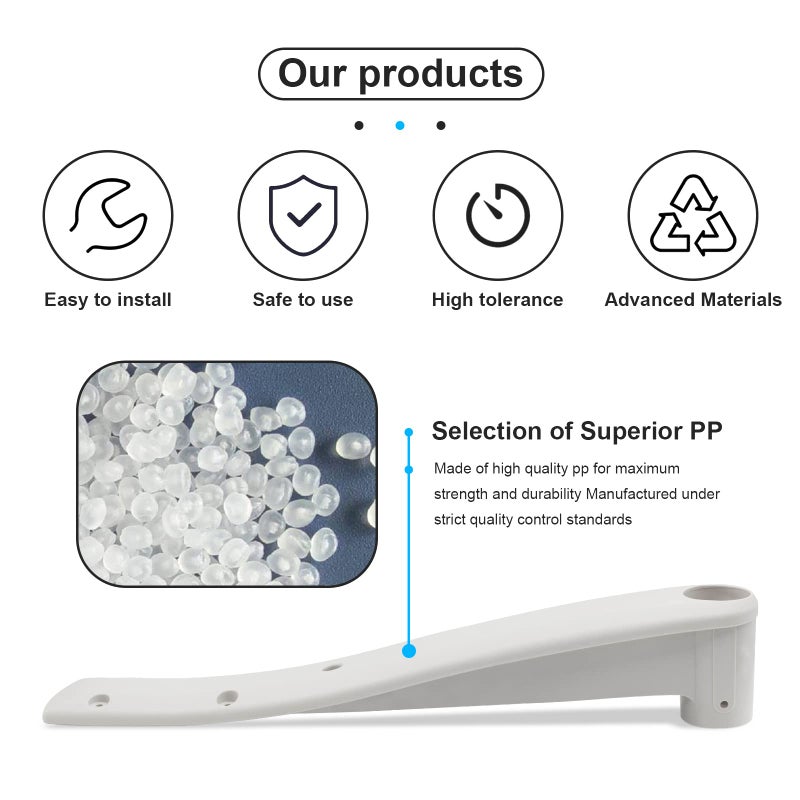 Our products

Easy to install

Safe to use

High tolerance

Advanced Materials

Selection of Superior PP

Made of high quality pp for maximum strength and durability Manufactured under strict quality control standards